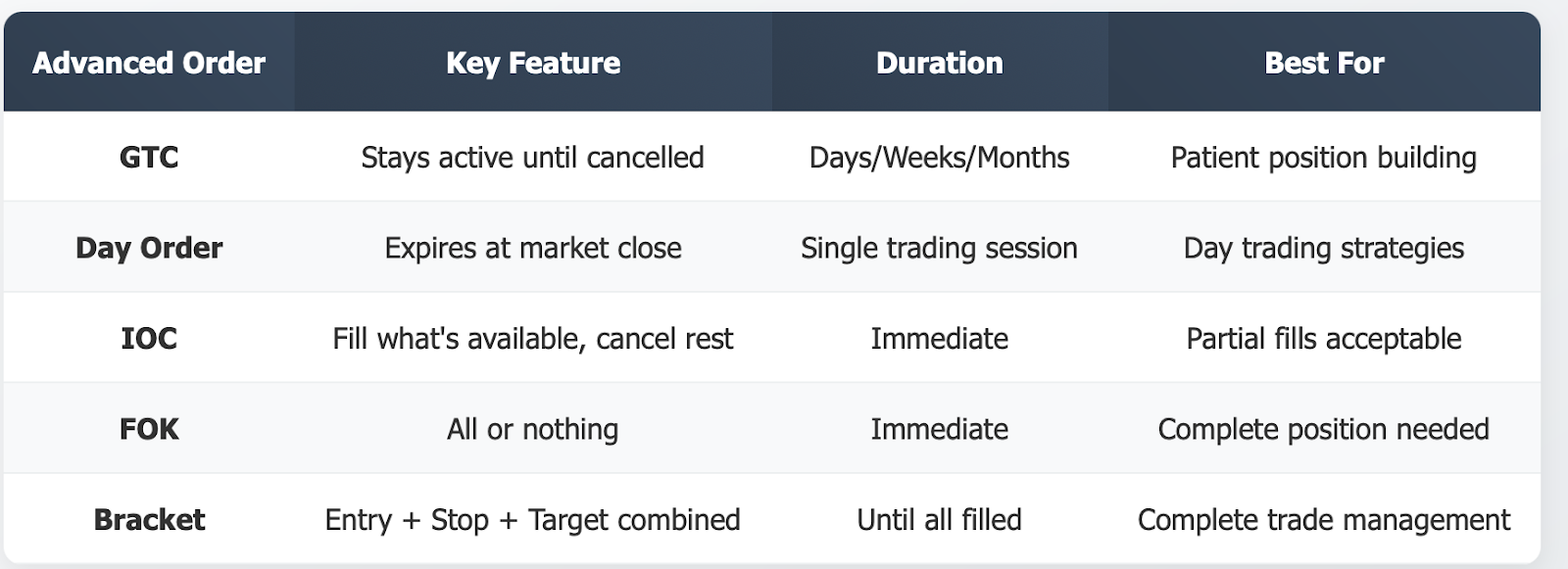 | Advanced Order | Key Feature | Duration | Best For |
|---|---|---|---|
| GTC | Stays active until cancelled | Days/Weeks/Months | Patient position building |
| Day Order | Expires at market close | Single trading session | Day trading strategies |
| IOC | Fill what's available, cancel rest | Immediate | Partial fills acceptable |
| FOK | All or nothing | Immediate | Complete position needed |
| Bracket | Entry + Stop + Target combined | Until all filled | Complete trade management |